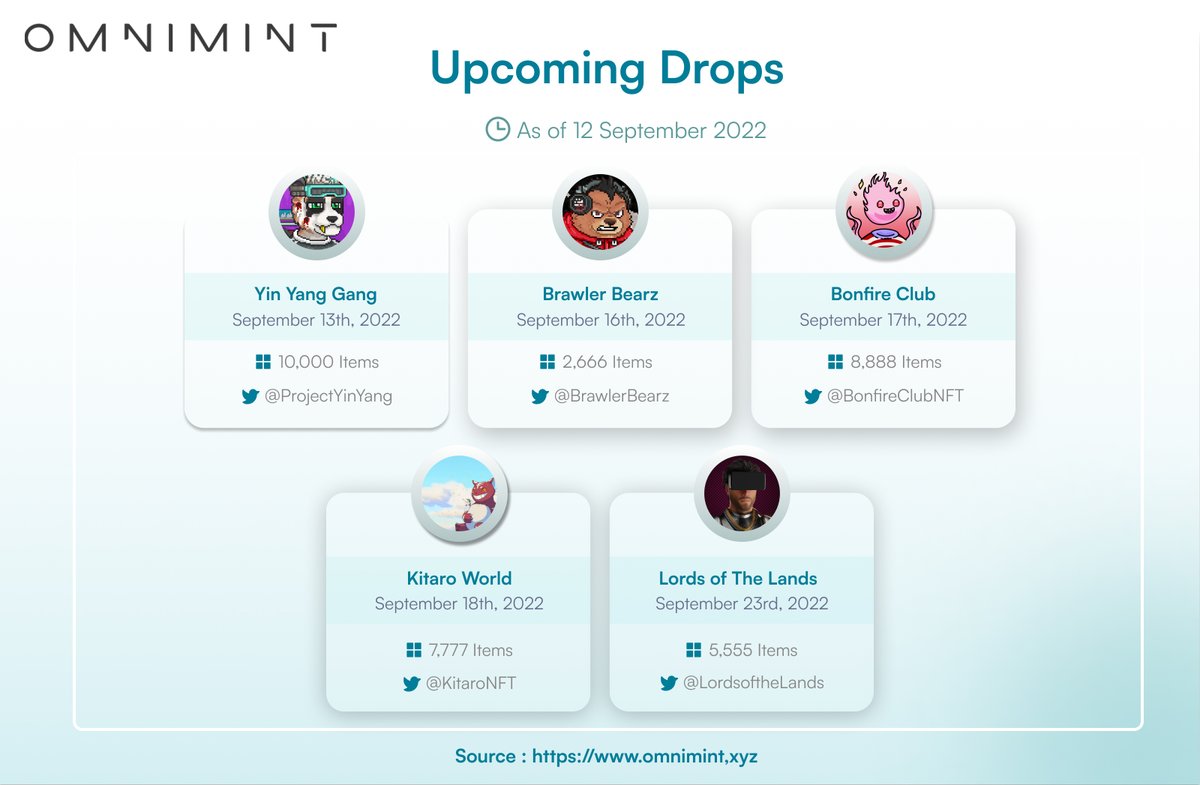 OMNIMINT

Upcoming Drops

As of 12 September 2022

Yin Yang Gang
September 13th, 2022
10,000 Items
@ProjectYinYang

Brawler Bearz
September 16th, 2022
2,666 Items
@BrawlerBearz

Bonfire Club
September 17th, 2022
8,888 Items
@BonfireClubNFT

Kitaro World
September 18th, 2022
7,777 Items
@KitaroNFT

Lords of The Lands
September 23rd, 2022
5,555 Items
@LordsoftheLands

Source : https://www.omnimint.xyz